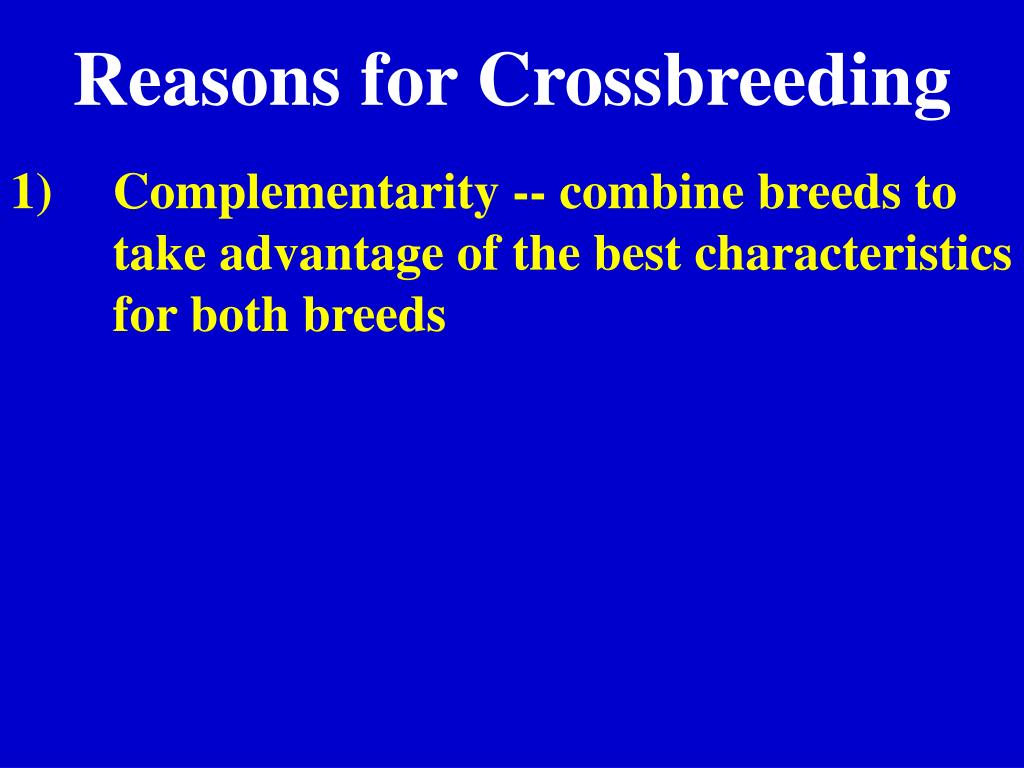 Reasons for Crossbreeding

1) Complementarity -- combine breeds to take advantage of the best characteristics for both breeds